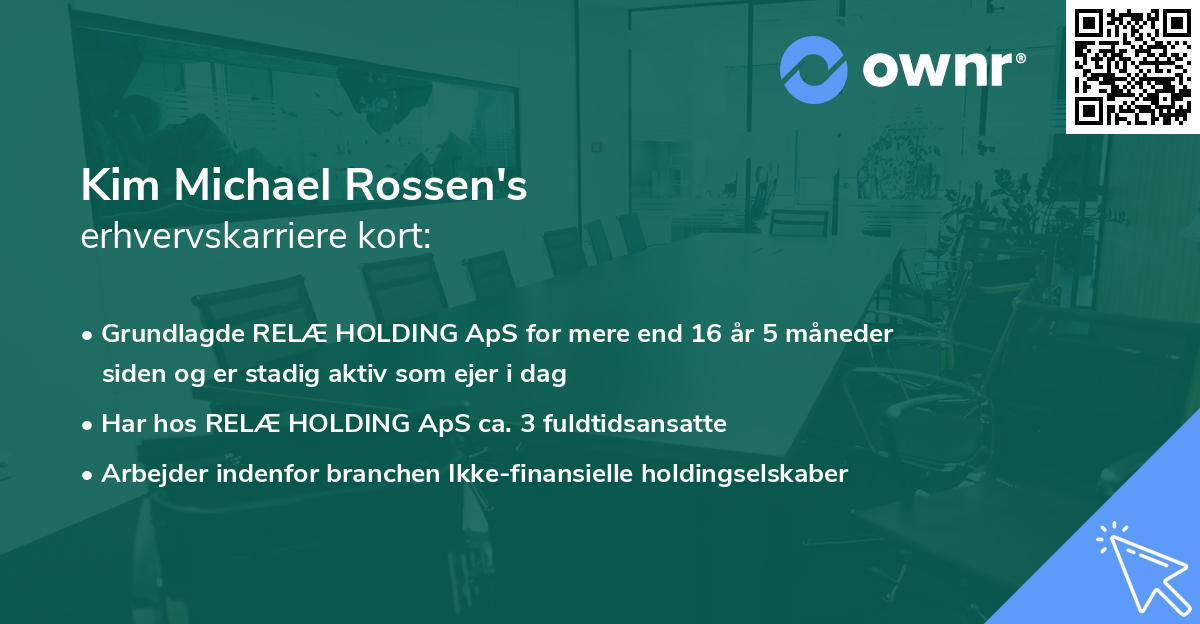 ownr®

Kim Michael Rossen's
erhvervskarriere kort:

• Grundlagde RELÆ HOLDING ApS for mere end 16 år 5 måneder siden og er stadig aktiv som ejer i dag

• Har hos RELÆ HOLDING ApS ca. 3 fuldtidsansatte

• Arbejder indenfor branchen Ikke-finansielle holdingselskaber